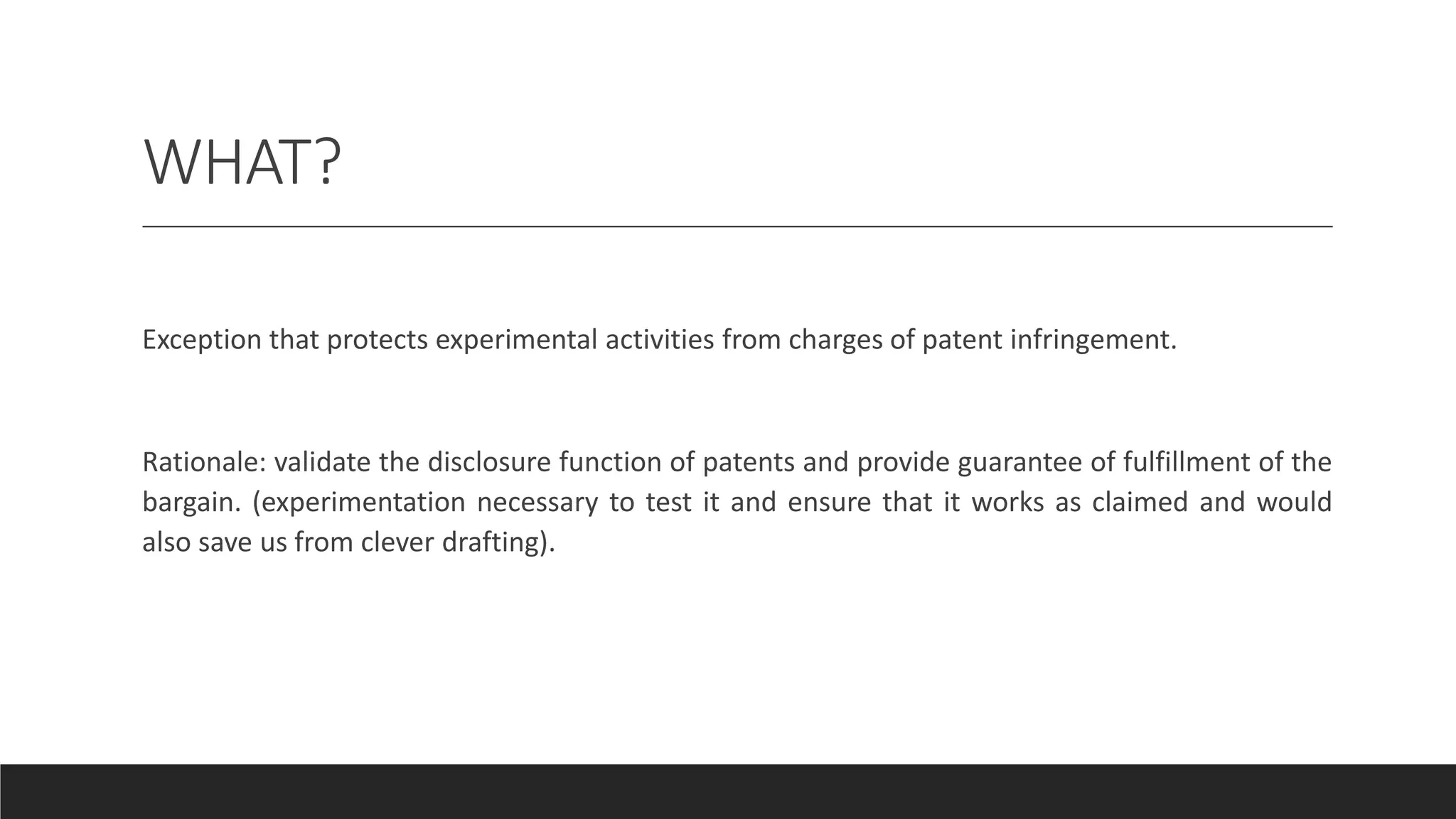 WHAT?

Exception that protects experimental activities from charges of patent infringement.

Rationale: validate the disclosure function of patents and provide guarantee of fulfillment of the bargain. (experimentation necessary to test it and ensure that it works as claimed and would also save us from clever drafting).